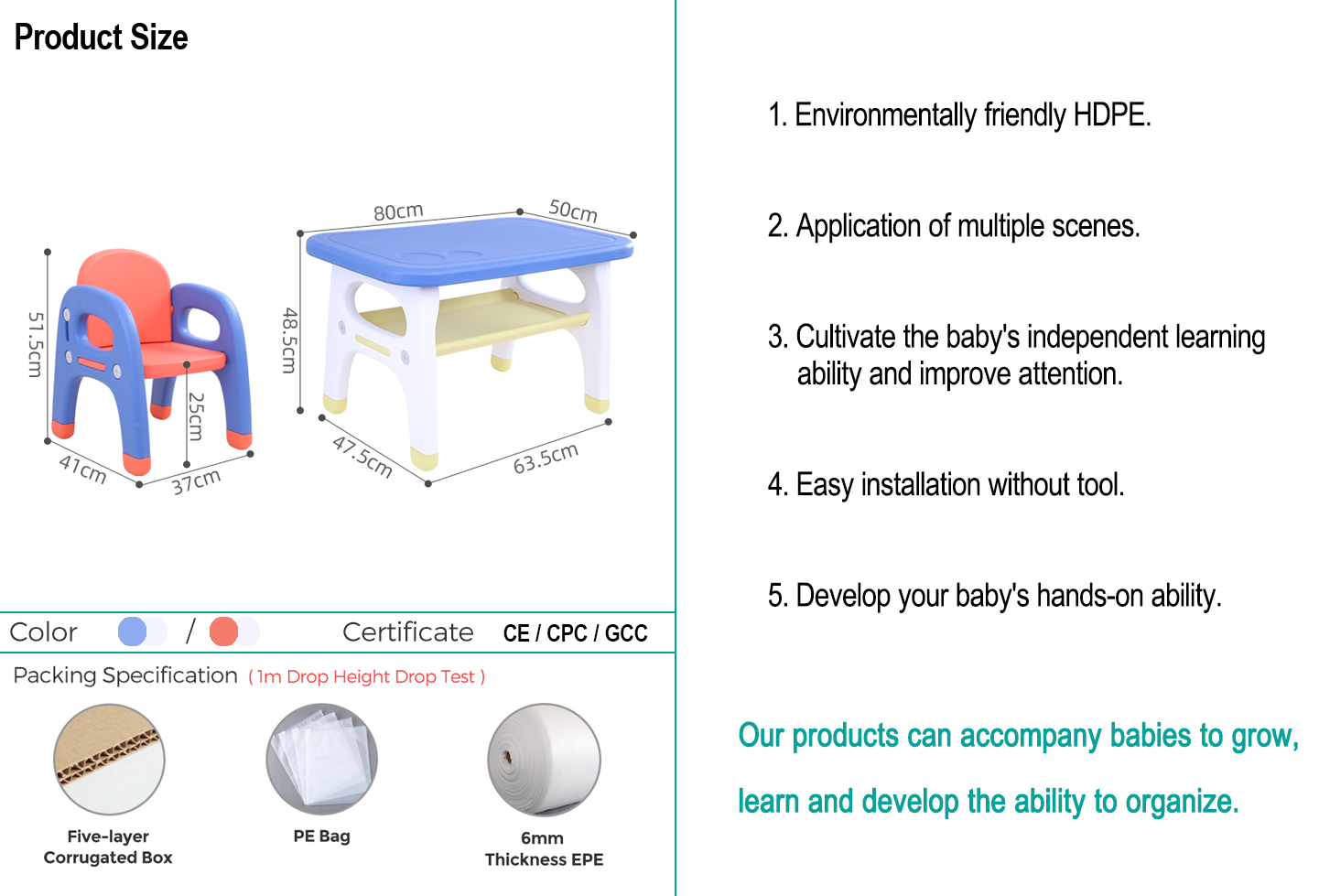 Product Size

51.5cm

25cm

41cm

37cm

80cm

50cm

48.5cm

47.5cm

63.5cm

Color /

Certificate CE / CPC / GCC

Packing Specification ( 1m Drop Height Drop Test )

Five-layer Corrugated Box

PE Bag

6mm Thickness EPE

1. Environmentally friendly HDPE.

2. Application of multiple scenes.

3. Cultivate the baby's independent learning ability and improve attention.

4. Easy installation without tool.

5. Develop your baby's hands-on ability.

Our products can accompany babies to grow, learn and develop the ability to organize.